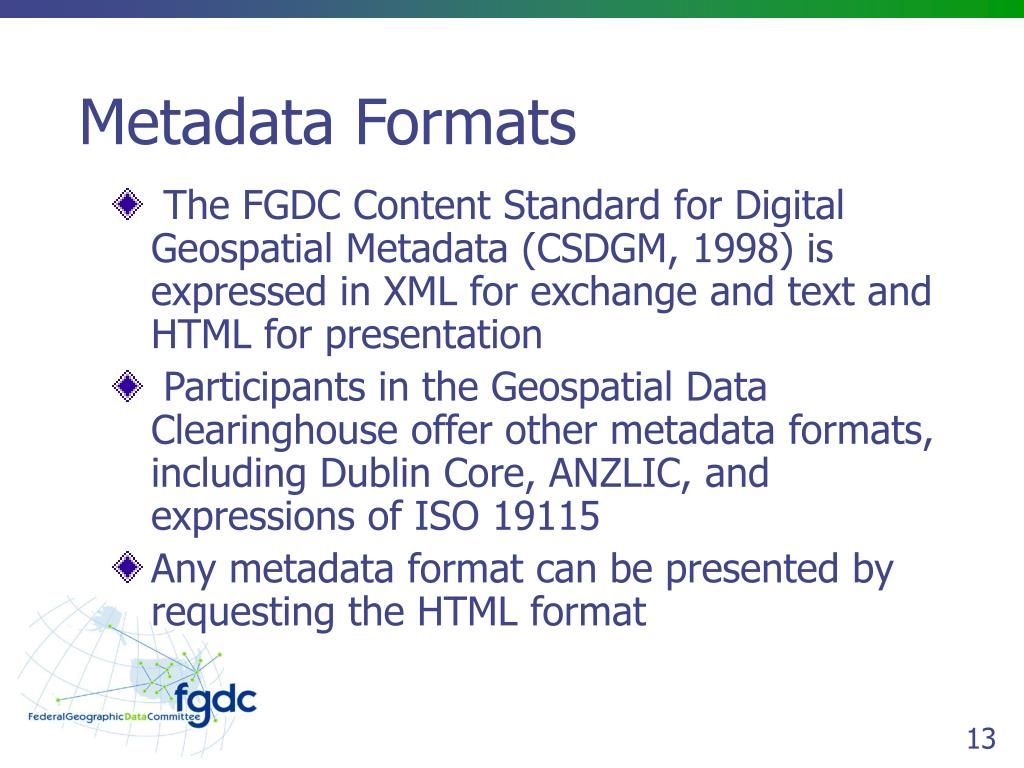 Metadata Formats

The FGDC Content Standard for Digital Geospatial Metadata (CSDGM, 1998) is expressed in XML for exchange and text and HTML for presentation

Participants in the Geospatial Data Clearinghouse offer other metadata formats, including Dublin Core, ANZLIC, and expressions of ISO 19115

Any metadata format can be presented by requesting the HTML format

fgdc
FederalGeographicDataCommittee

13